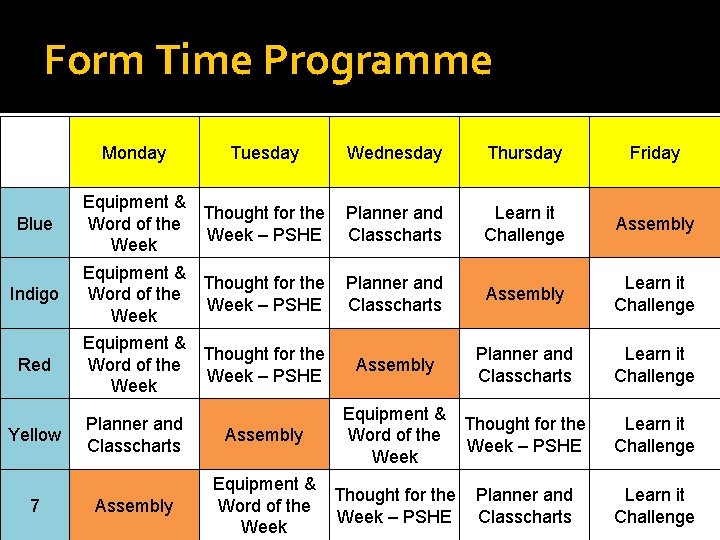 Form Time Programme

| | Monday | Tuesday | Wednesday | Thursday | Friday |
|---|---|---|---|---|---|
| Blue | Equipment & Word of the Week | Thought for the Week – PSHE | Planner and Classcharts | Learn it Challenge | Assembly |
| Indigo | Equipment & Word of the Week | Thought for the Week – PSHE | Planner and Classcharts | Assembly | Learn it Challenge |
| Red | Equipment & Word of the Week | Thought for the Week – PSHE | Assembly | Planner and Classcharts | Learn it Challenge |
| Yellow | Planner and Classcharts | Assembly | Equipment & Word of the Week | Thought for the Week – PSHE | Learn it Challenge |
| 7 | Assembly | Equipment & Word of the Week | Thought for the Week – PSHE | Planner and Classcharts | Learn it Challenge |